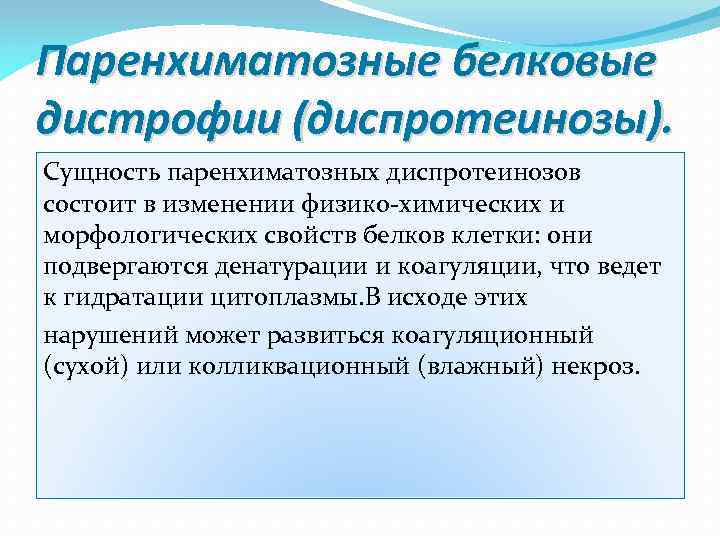 Паренхиматозные белковые дистрофии (диспротеинозы).

Сущность паренхиматозных диспротеинозов состоит в изменении физико-химических и морфологических свойств белков клетки: они подвергаются денатурации и коагуляции, что ведет к гидратации цитоплазмы.В исходе этих нарушений может развиться коагуляционный (сухой) или колликвационный (влажный) некроз.